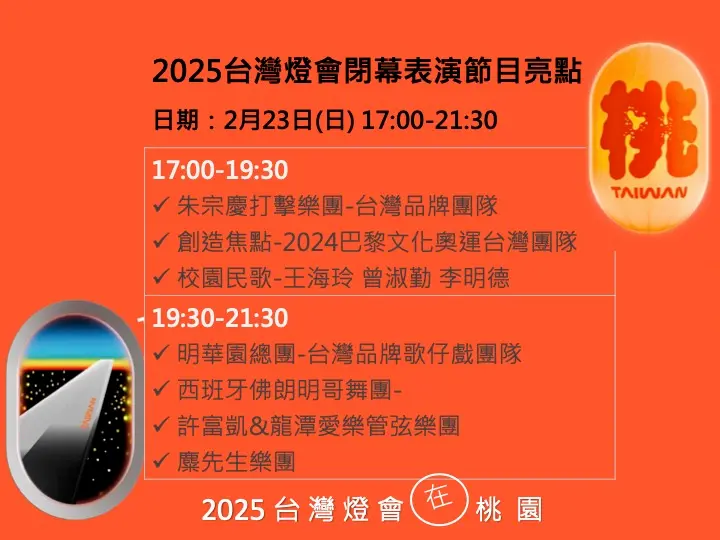 2025台灣燈會閉幕表演節目亮點

日期：2月23日(日) 17:00-21:30

桃
TAIWAN

17:00-19:30
✓ 朱宗慶打擊樂團-台灣品牌團隊
✓ 創造焦點-2024巴黎文化奧運台灣團隊
✓ 校園民歌-王海玲 曾淑勤 李明德

19:30-21:30
✓ 明華園總團-台灣品牌歌仔戲團隊
✓ 西班牙佛朗明哥舞團-
✓ 許富凱&龍潭愛樂管弦樂團
✓ 麋先生樂團

TAIWAN

2025 台灣燈會 在 桃園